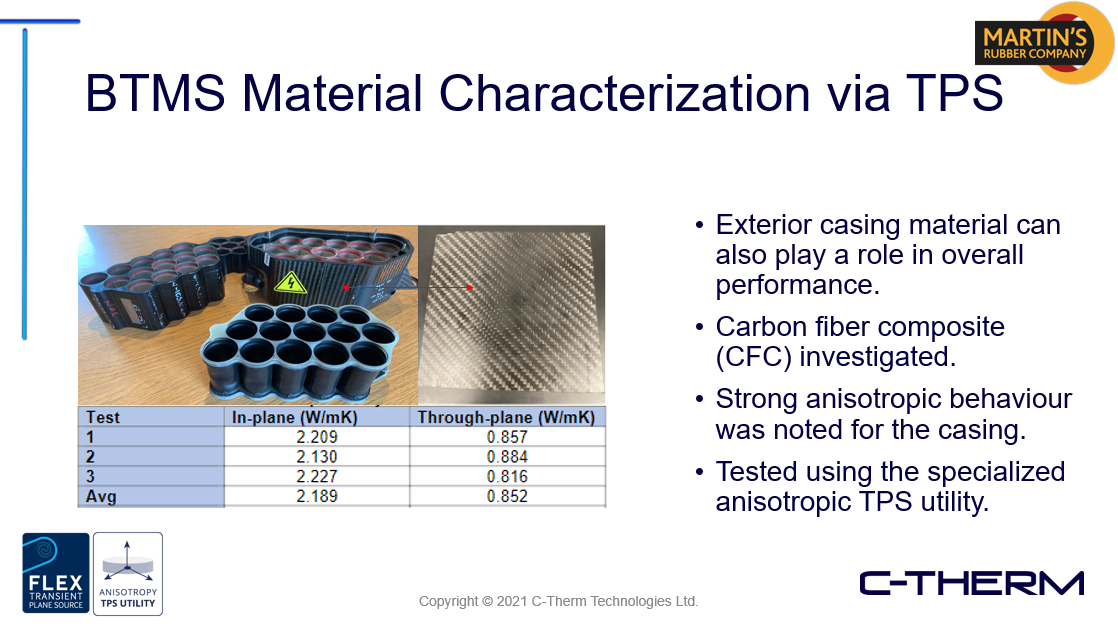 MARTIN'S RUBBER COMPANY

BTMS Material Characterization via TPS

| Test | In-plane (W/mK) | Through-plane (W/mK) |
|---|---|---|
| 1 | 2.209 | 0.857 |
| 2 | 2.130 | 0.884 |
| 3 | 2.227 | 0.816 |
| Avg | 2.189 | 0.852 |

• Exterior casing material can also play a role in overall performance.

• Carbon fiber composite (CFC) investigated.

• Strong anisotropic behaviour was noted for the casing.

• Tested using the specialized anisotropic TPS utility.

FLEX TRANSIENT PLANE SOURCE

ANISOTROPY TPS UTILITY

Copyright © 2021 C-Therm Technologies Ltd.

C-THERM